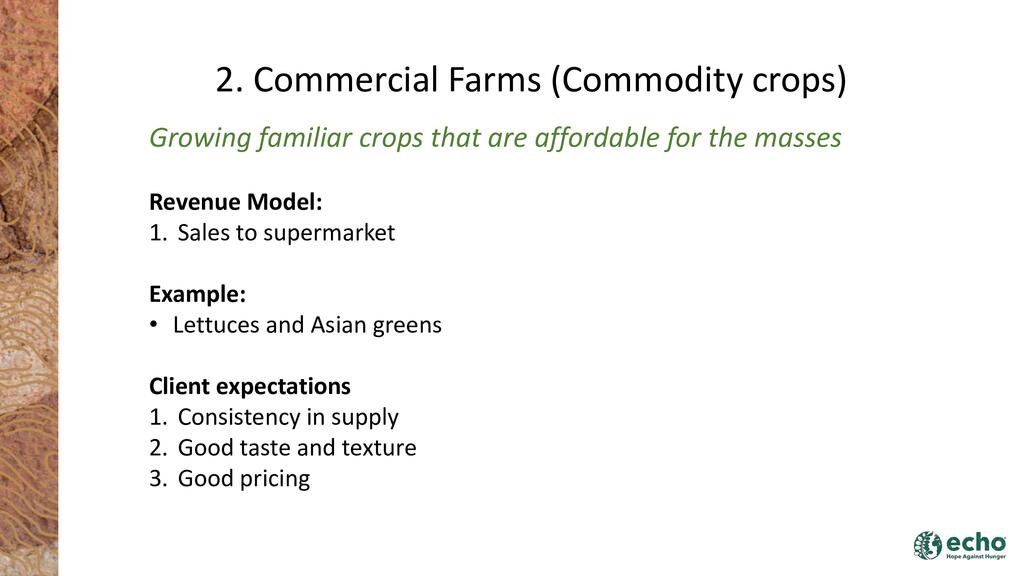 2. Commercial Farms (Commodity crops)

Growing familiar crops that are affordable for the masses

Revenue Model:
1. Sales to supermarket

Example:
• Lettuces and Asian greens

Client expectations
1. Consistency in supply
2. Good taste and texture
3. Good pricing

echo
Hope Against Hunger